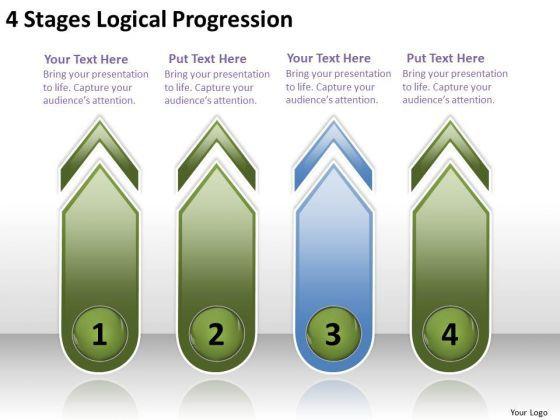 4 Stages Logical Progression

Your Text Here
Bring your presentation to life. Capture your audience's attention.

Put Text Here
Bring your presentation to life. Capture your audience's attention.

Your Text Here
Bring your presentation to life. Capture your audience's attention.

Put Text Here
Bring your presentation to life. Capture your audience's attention.

1

2

3

4

Your Logo